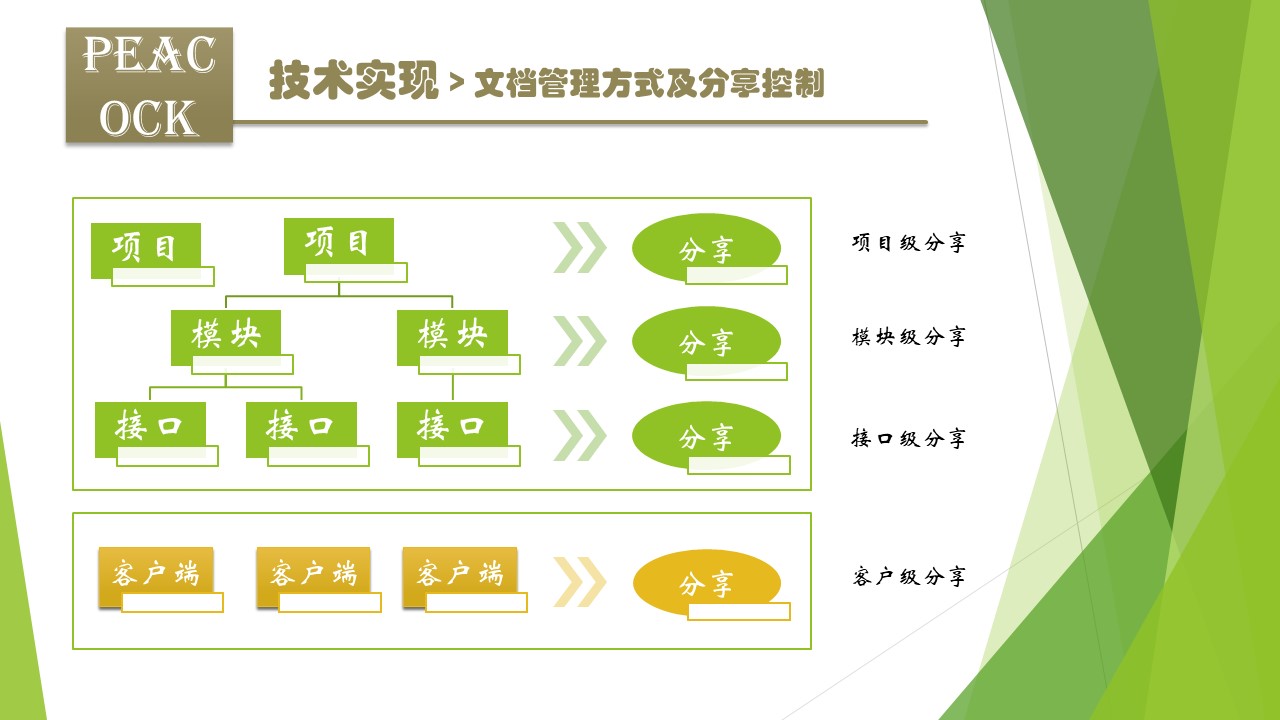 PEAC OCK

技术实现 > 文档管理方式及分享控制

项目

项目

分享

项目级分享

模块

模块

分享

模块级分享

接口

接口

接口

分享

接口级分享

客户端

客户端

客户端

分享

客户级分享